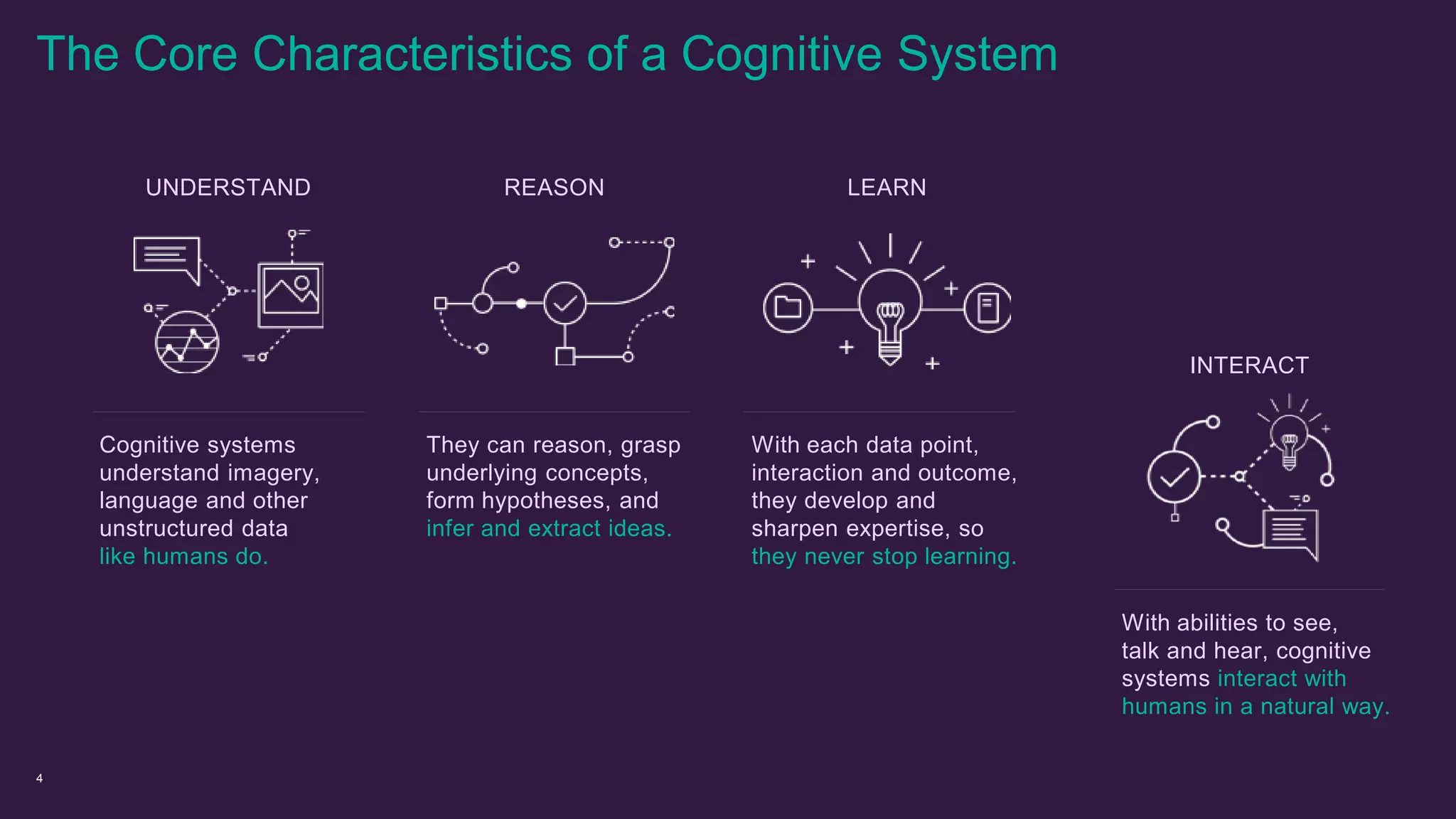 The Core Characteristics of a Cognitive System

UNDERSTAND

Cognitive systems understand imagery, language and other unstructured data like humans do.

REASON

They can reason, grasp underlying concepts, form hypotheses, and infer and extract ideas.

LEARN

With each data point, interaction and outcome, they develop and sharpen expertise, so they never stop learning.

INTERACT

With abilities to see, talk and hear, cognitive systems interact with humans in a natural way.

4